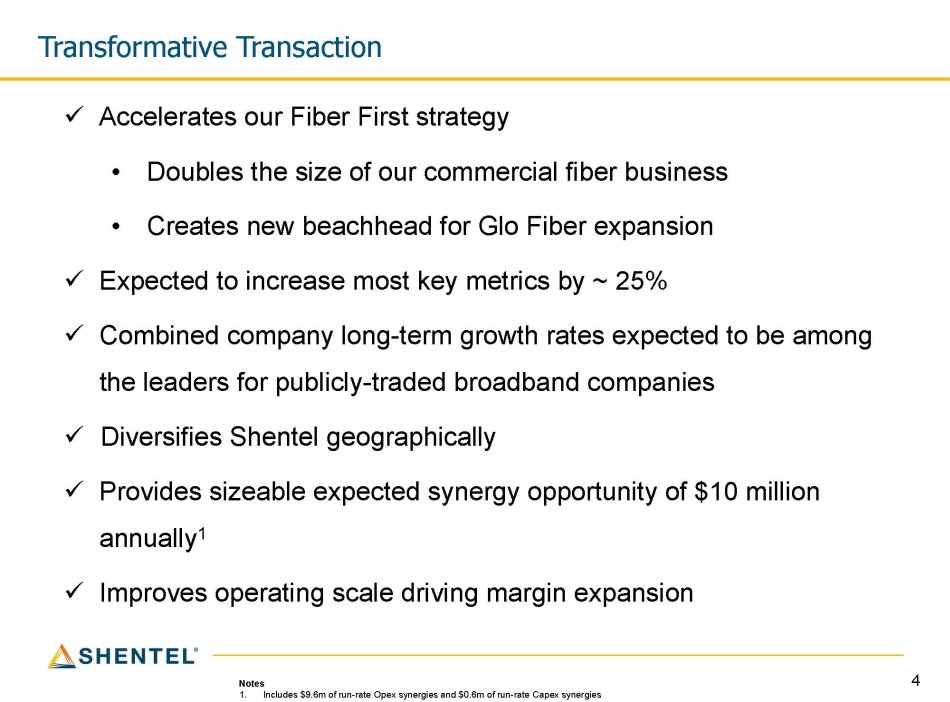 Transformative Transaction

✓ Accelerates our Fiber First strategy

• Doubles the size of our commercial fiber business

• Creates new beachhead for Glo Fiber expansion

✓ Expected to increase most key metrics by ~ 25%

✓ Combined company long-term growth rates expected to be among the leaders for publicly-traded broadband companies

✓ Diversifies Shentel geographically

✓ Provides sizeable expected synergy opportunity of \$10 million annually$^1$

✓ Improves operating scale driving margin expansion

SHENTEL®

Notes
1. Includes \$9.6m of run-rate Opex synergies and \$0.6m of run-rate Capex synergies

4